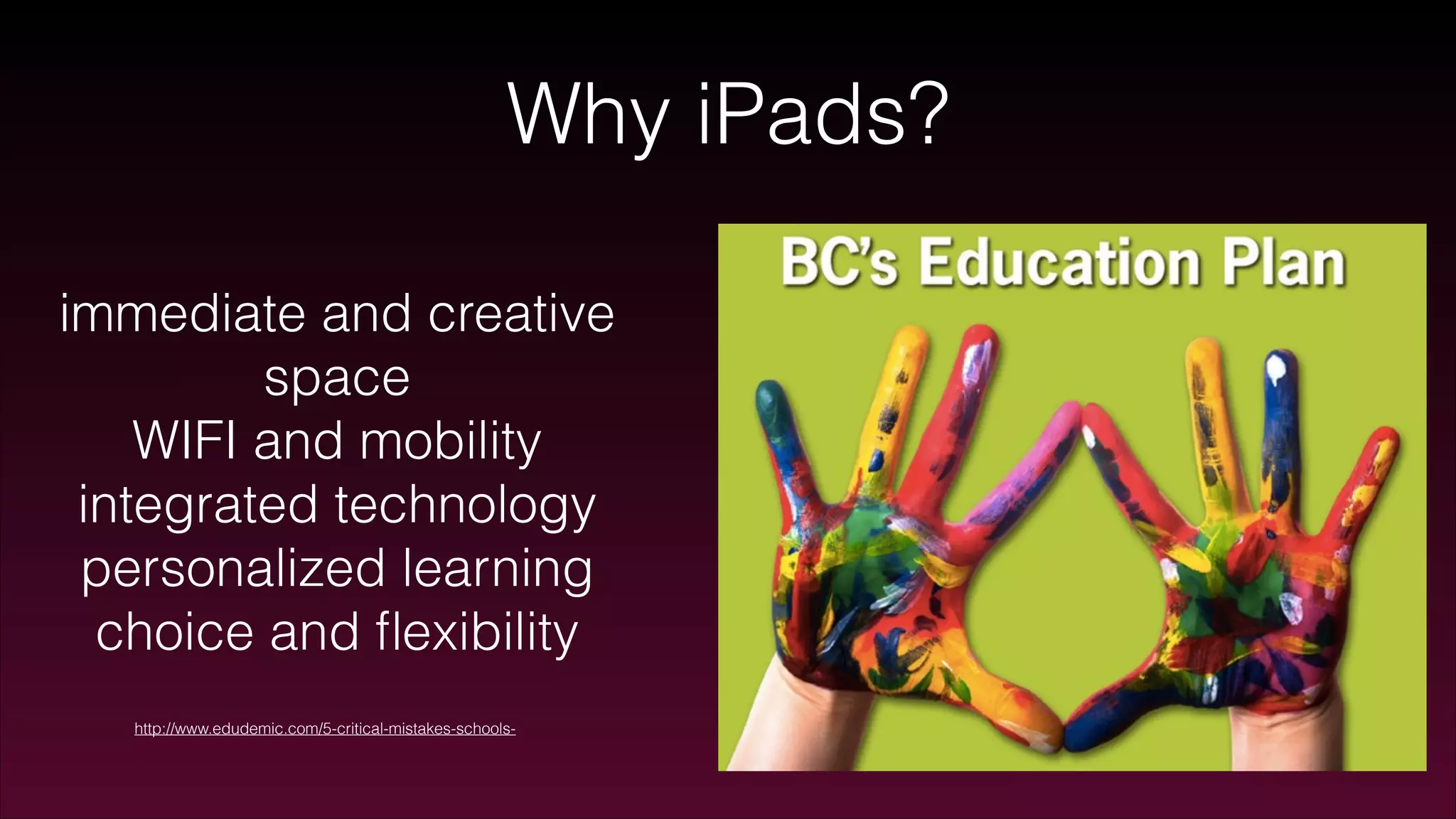 Why iPads?

immediate and creative space
WIFI and mobility
integrated technology
personalized learning
choice and flexibility

http://www.edudemic.com/5-critical-mistakes-schools-

BC's Education Plan